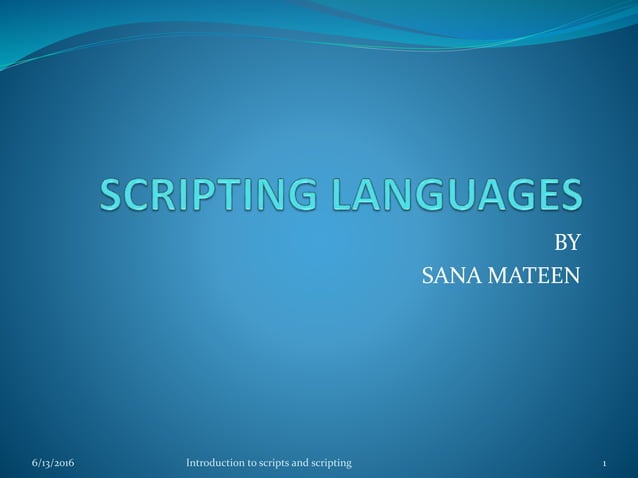 SCRIPTING LANGUAGES

BY
SANA MATEEN

6/13/2016 Introduction to scripts and scripting 1